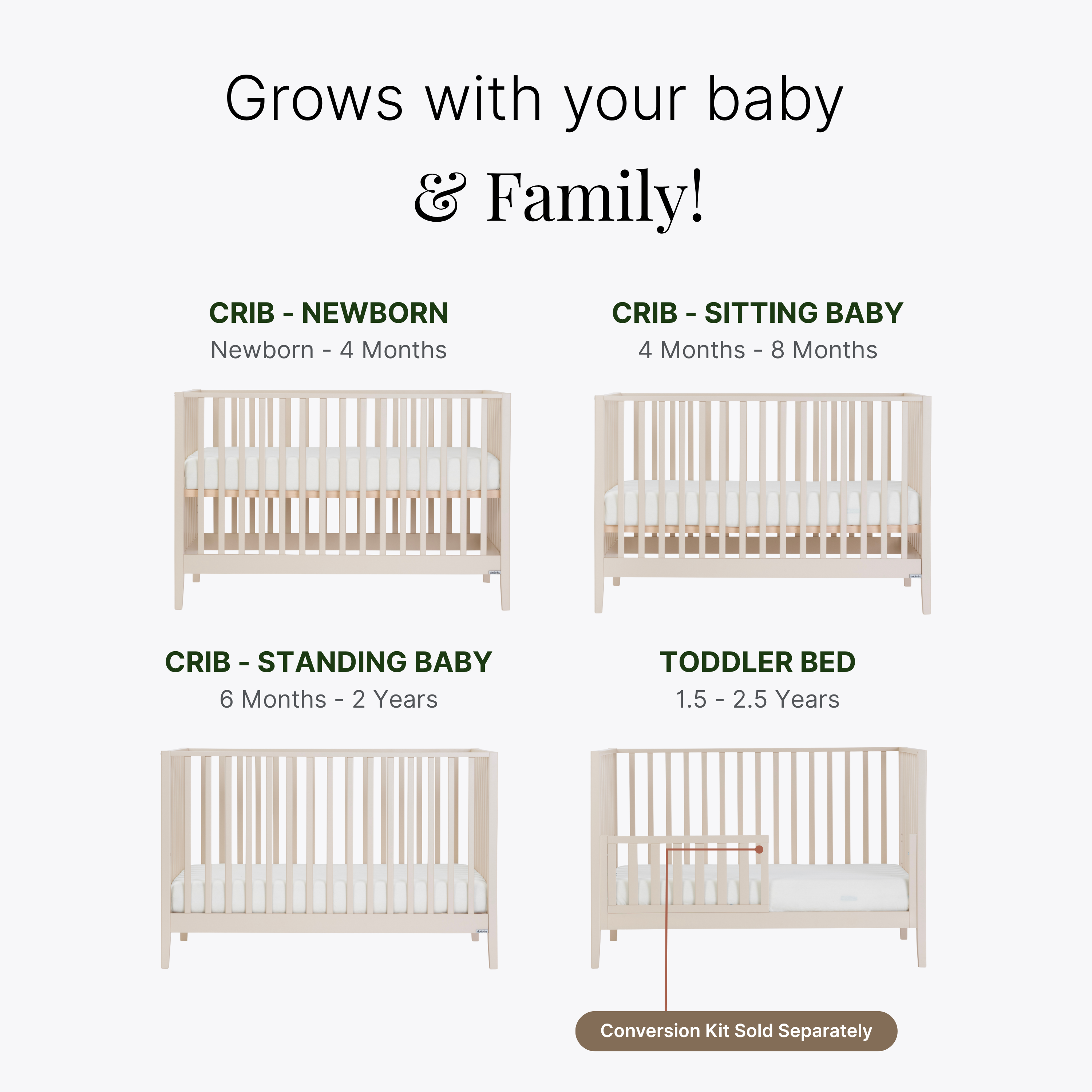 Grows with your baby

& Family!

CRIB - NEWBORN
Newborn - 4 Months

CRIB - SITTING BABY
4 Months - 8 Months

CRIB - STANDING BABY
6 Months - 2 Years

TODDLER BED
1.5 - 2.5 Years

Conversion Kit Sold Separately